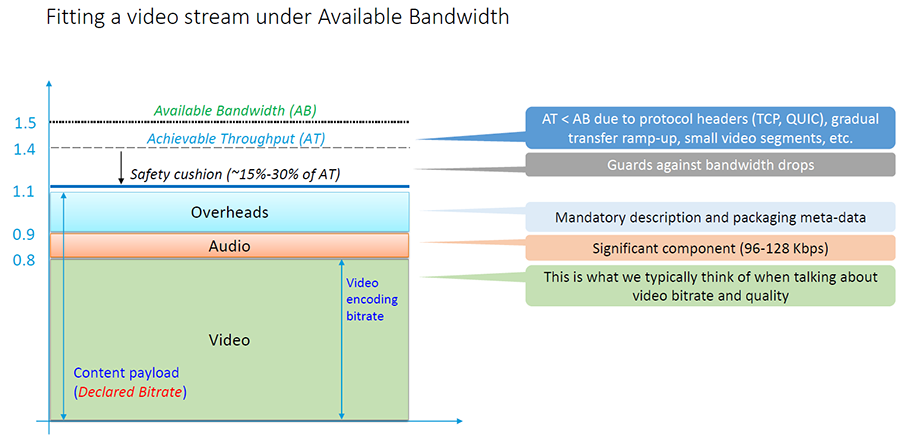 Fitting a video stream under Available Bandwidth

1.5
1.4
1.1
0.9
0.8

Available Bandwidth (AB)
Achievable Throughput (AT)
Safety cushion (~15%-30% of AT)
Overheads
Audio
Video
Video encoding bitrate
Content payload (Declared Bitrate)

AT < AB due to protocol headers (TCP, QUIC), gradual transfer ramp-up, small video segments, etc.

Guards against bandwidth drops

Mandatory description and packaging meta-data

Significant component (96-128 Kbps)

This is what we typically think of when talking about video bitrate and quality